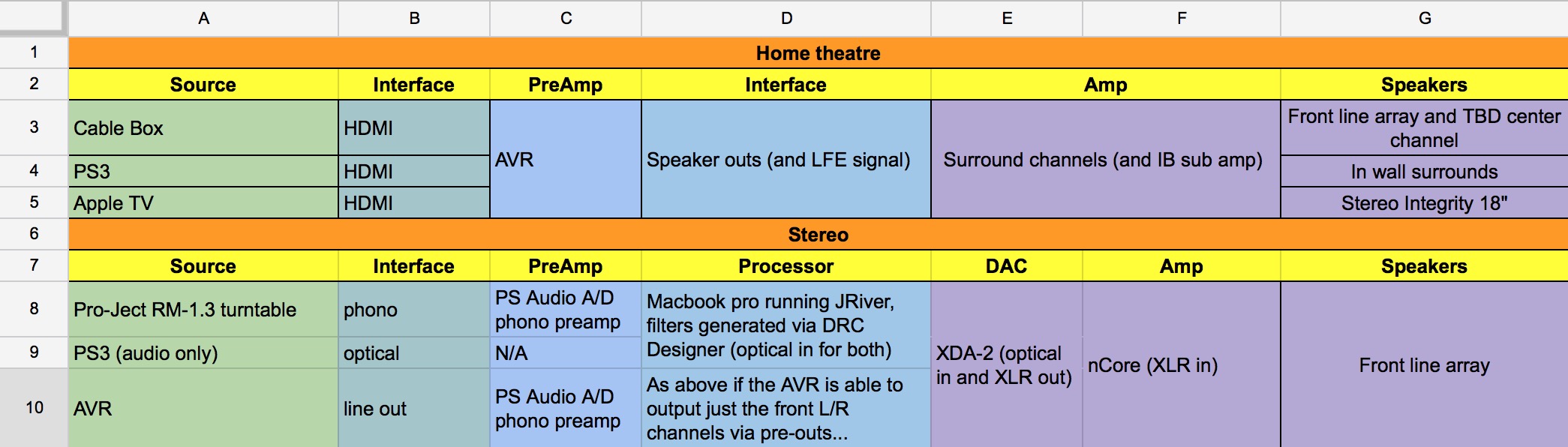 |  | A | B | C | D | E | F | G |
|---|---|---|---|---|---|---|---|
| 1 | Home theatre | | | | | | |
| 2 | Source | Interface | PreAmp | Interface | Amp | | Speakers |
| 3 | Cable Box | HDMI | AVR | Speaker outs (and LFE signal) | Surround channels (and IB sub amp) | | Front line array and TBD center channel |
| 4 | PS3 | HDMI | | | | | In wall surrounds |
| 5 | Apple TV | HDMI | | | | | Stereo Integrity 18" |
| 6 | Stereo | | | | | | |
| 7 | Source | Interface | PreAmp | Processor | DAC | Amp | Speakers |
| 8 | Pro-Ject RM-1.3 turntable | phono | PS Audio A/D phono preamp | Macbook pro running JRiver, filters generated via DRC Designer (optical in for both) | XDA-2 (optical in and XLR out) | nCore (XLR in) | Front line array |
| 9 | PS3 (audio only) | optical | N/A | | | | |
| 10 | AVR | line out | PS Audio A/D phono preamp | As above if the AVR is able to output just the front L/R channels via pre-outs... | | | |